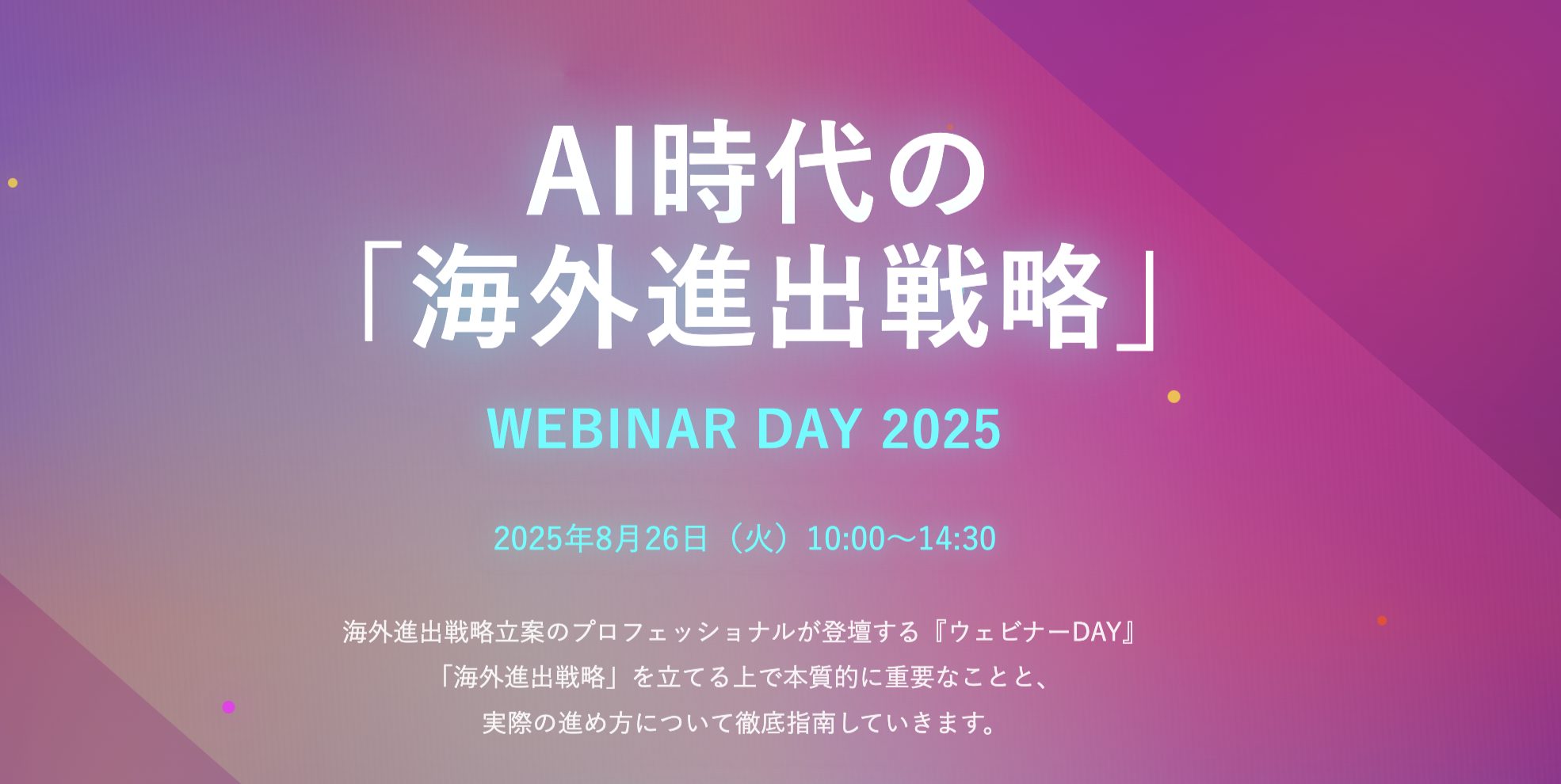 AI時代の
「海外進出戦略」

WEBINAR DAY 2025

2025年8月26日（火）10:00〜14:30

海外進出戦略立案のプロフェッショナルが登壇する『ウェビナーDAY』
「海外進出戦略」を立てる上で本質的に重要なことと、
実際の進め方について徹底指南していきます。